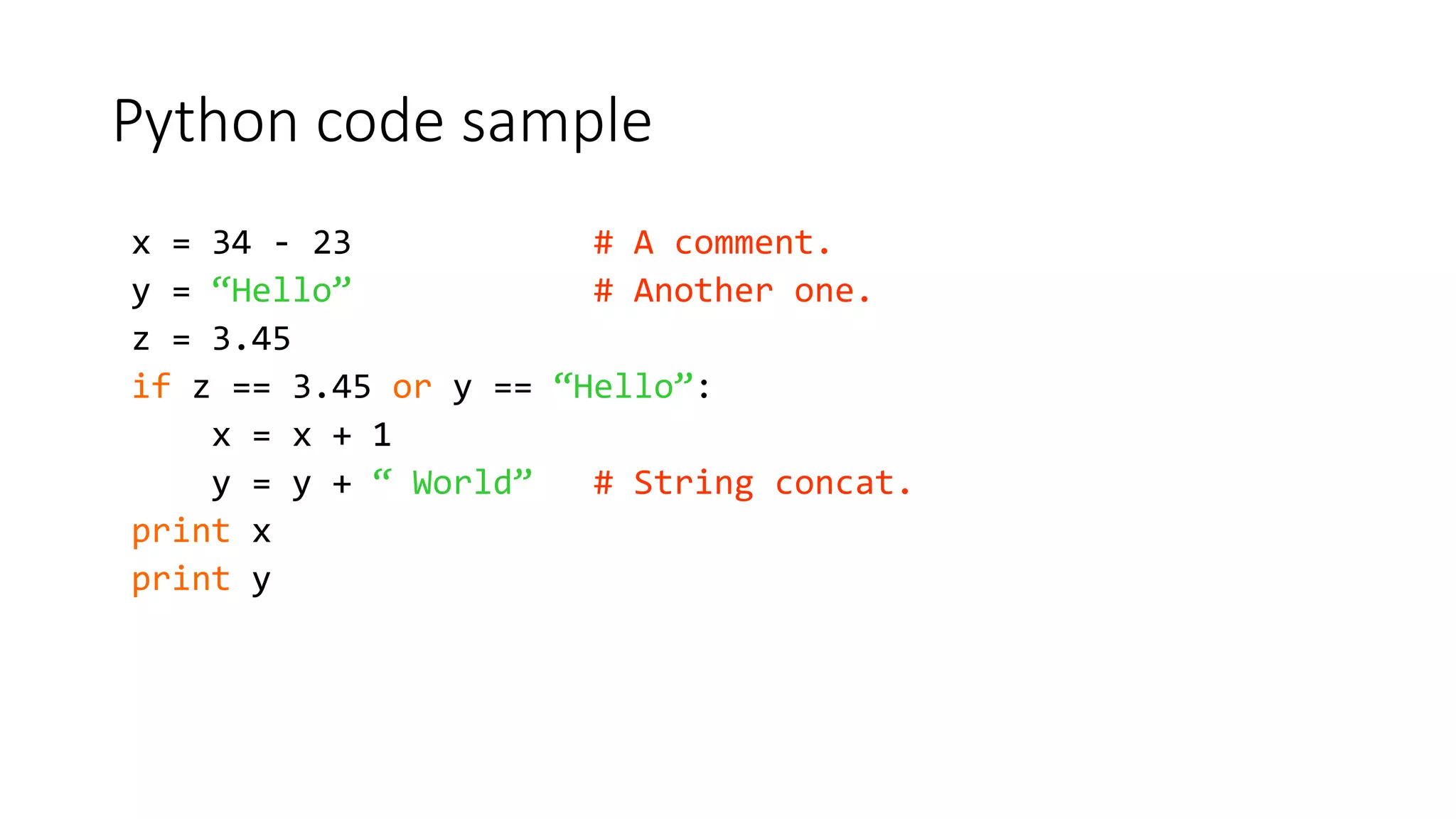 Python code sample

x = 34 - 23 # A comment.
y = “Hello” # Another one.
z = 3.45
if z == 3.45 or y == “Hello”:
x = x + 1
y = y + “ World” # String concat.
print x
print y